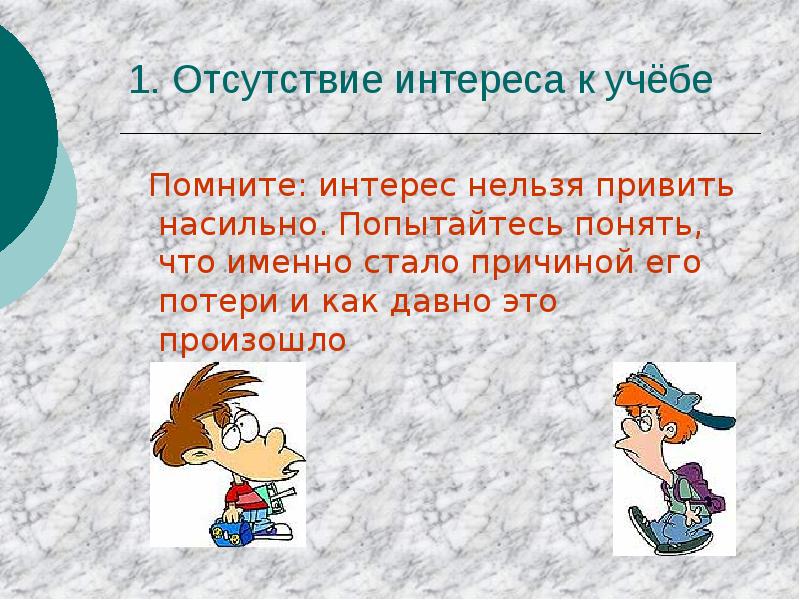 1. Отсутствие интереса к учёбе

Помните: интерес нельзя привить насильно. Попытайтесь понять, что именно стало причиной его потери и как давно это произошло